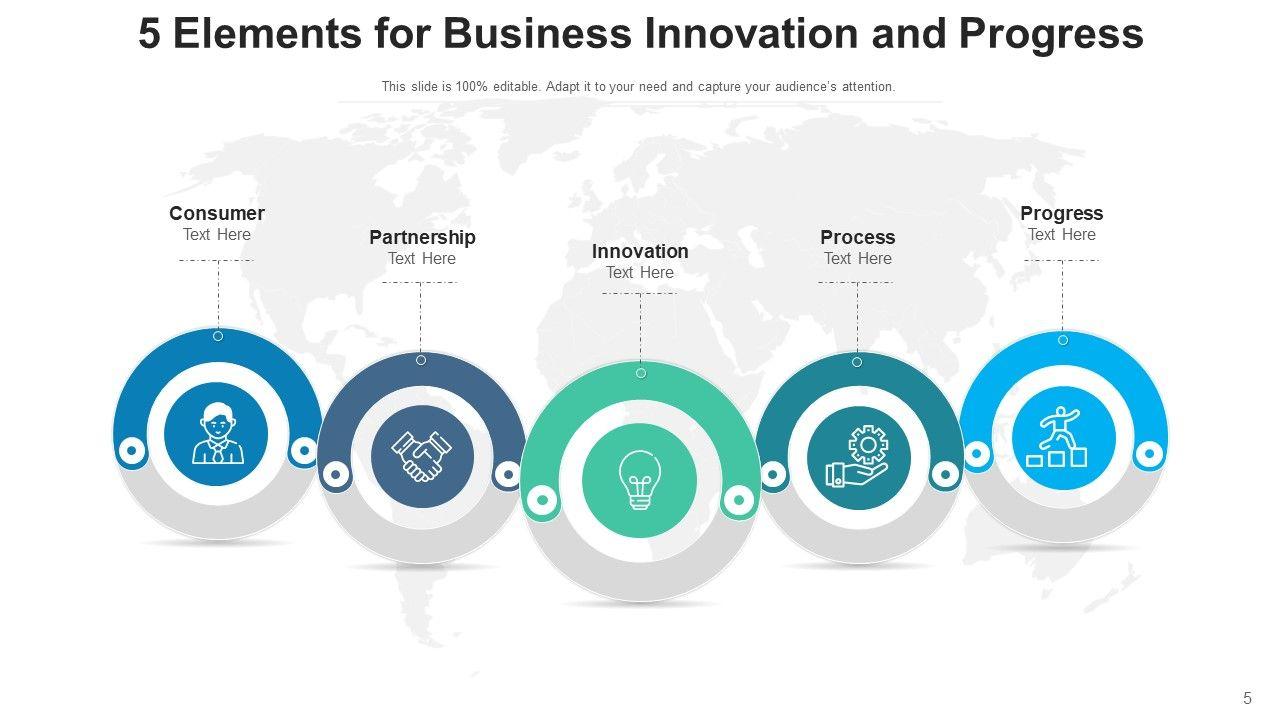 5 Elements for Business Innovation and Progress

This slide is 100% editable. Adapt it to your need and capture your audience's attention.

Consumer
Text Here

Partnership
Text Here

Innovation
Text Here

Process
Text Here

Progress
Text Here

5